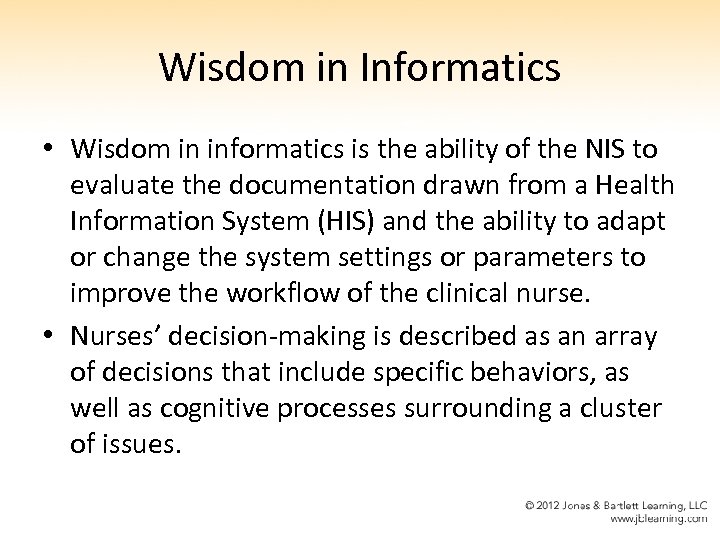 Wisdom in Informatics

• Wisdom in informatics is the ability of the NIS to evaluate the documentation drawn from a Health Information System (HIS) and the ability to adapt or change the system settings or parameters to improve the workflow of the clinical nurse.

• Nurses' decision-making is described as an array of decisions that include specific behaviors, as well as cognitive processes surrounding a cluster of issues.

© 2012 Jones & Bartlett Learning, LLC
www.jblearning.com